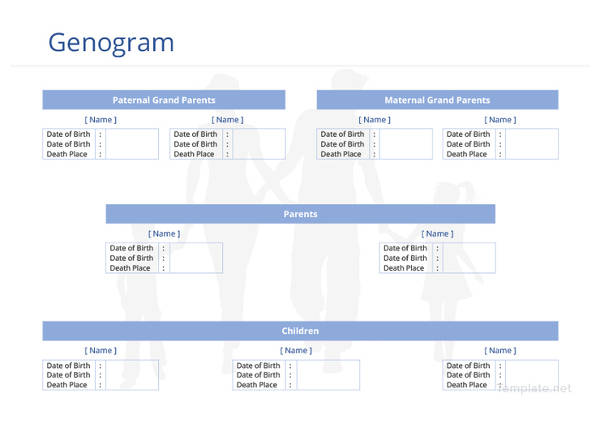 Genogram

Paternal Grand Parents

[ Name ]

| Date of Birth | : | |
|---|---|---|
| Date of Birth | : | |
| Death Place | : | |

[ Name ]

| Date of Birth | : | |
|---|---|---|
| Date of Birth | : | |
| Death Place | : | |

Maternal Grand Parents

[ Name ]

| Date of Birth | : | |
|---|---|---|
| Date of Birth | : | |
| Death Place | : | |

[ Name ]

| Date of Birth | : | |
|---|---|---|
| Date of Birth | : | |
| Death Place | : | |

Parents

[ Name ]

| Date of Birth | : | |
|---|---|---|
| Date of Birth | : | |
| Death Place | : | |

[ Name ]

| Date of Birth | : | |
|---|---|---|
| Date of Birth | : | |
| Death Place | : | |

Children

[ Name ]

| Date of Birth | : | |
|---|---|---|
| Date of Birth | : | |
| Death Place | : | |

[ Name ]

| Date of Birth | : | |
|---|---|---|
| Date of Birth | : | |
| Death Place | : | |

[ Name ]

| Date of Birth | : | |
|---|---|---|
| Date of Birth | : | |
| Death Place | : | |

Template.net